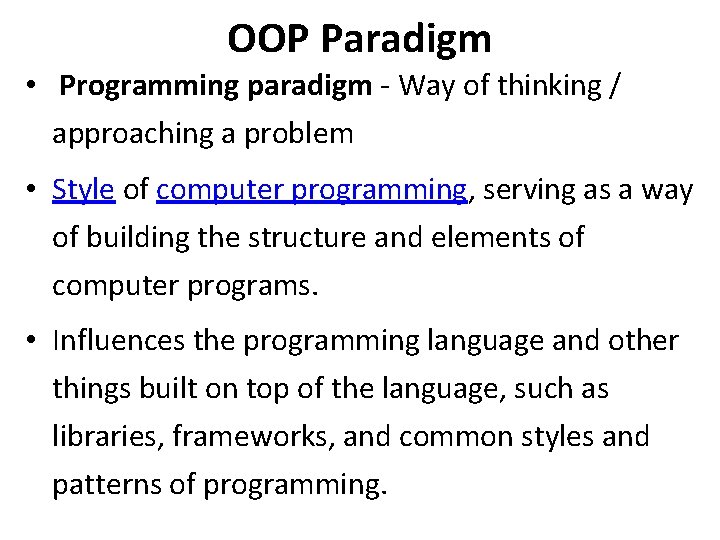 OOP Paradigm

• Programming paradigm - Way of thinking / approaching a problem

• Style of computer programming, serving as a way of building the structure and elements of computer programs.

• Influences the programming language and other things built on top of the language, such as libraries, frameworks, and common styles and patterns of programming.